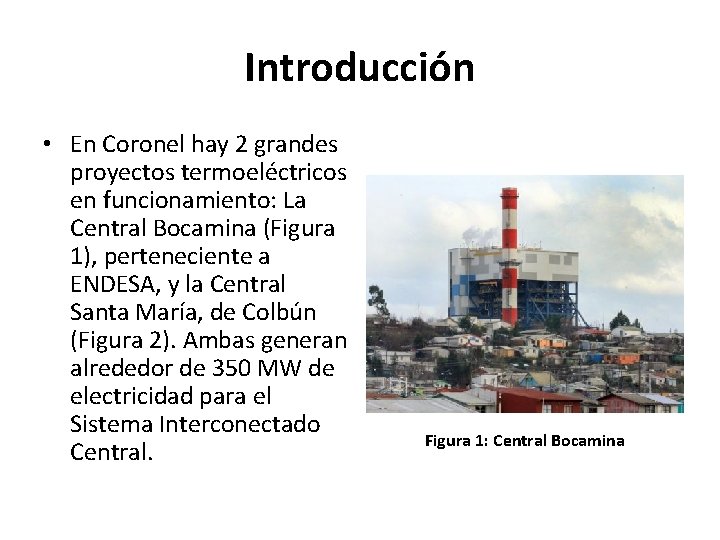 Introducción

• En Coronel hay 2 grandes proyectos termoeléctricos en funcionamiento: La Central Bocamina (Figura 1), perteneciente a ENDESA, y la Central Santa María, de Colbún (Figura 2). Ambas generan alrededor de 350 MW de electricidad para el Sistema Interconectado Central.

Figura 1: Central Bocamina